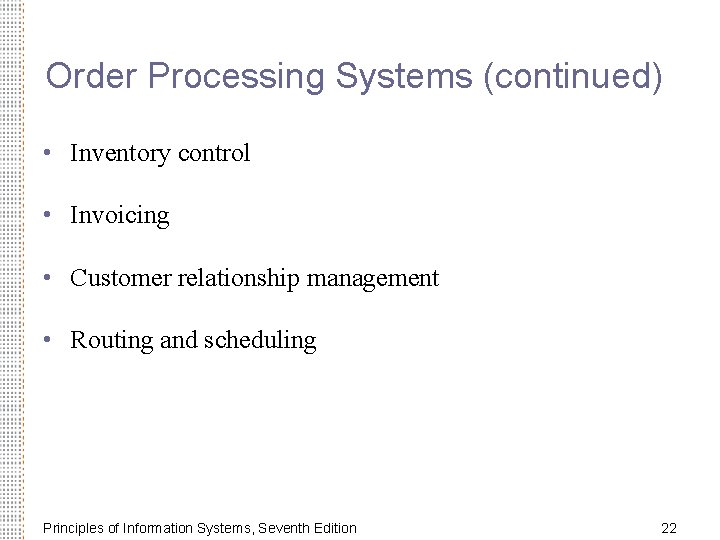 Order Processing Systems (continued)

• Inventory control

• Invoicing

• Customer relationship management

• Routing and scheduling

Principles of Information Systems, Seventh Edition

22